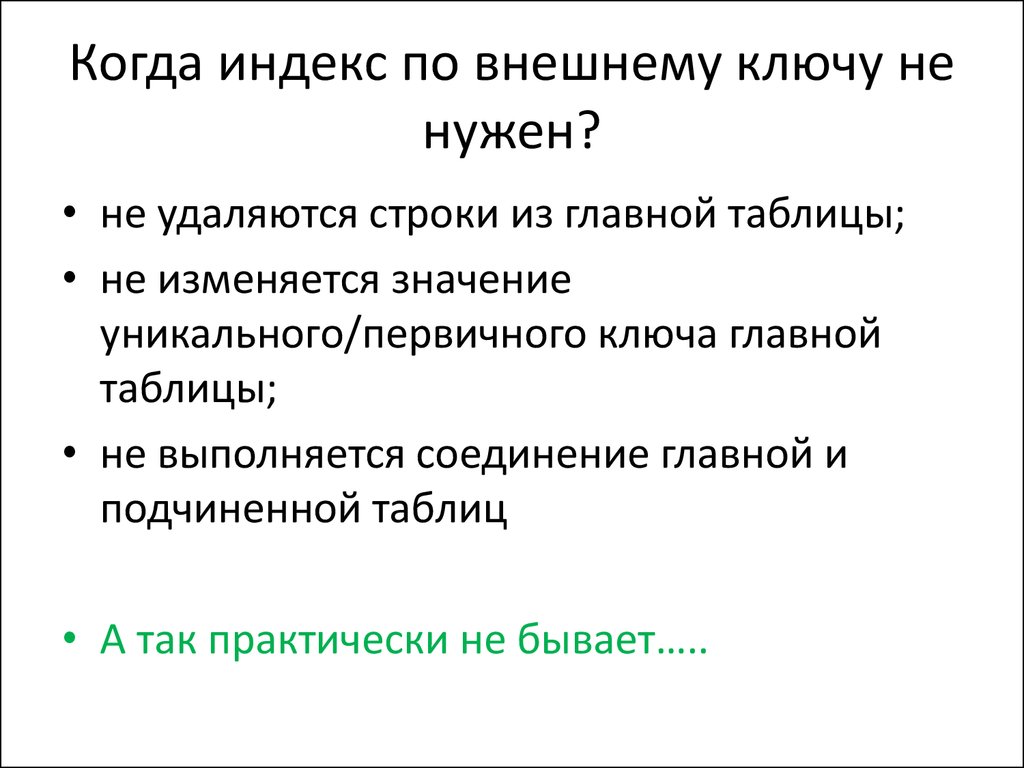 Когда индекс по внешнему ключу не нужен?

• не удаляются строки из главной таблицы;
• не изменяется значение уникального/первичного ключа главной таблицы;
• не выполняется соединение главной и подчиненной таблиц

• А так практически не бывает…..